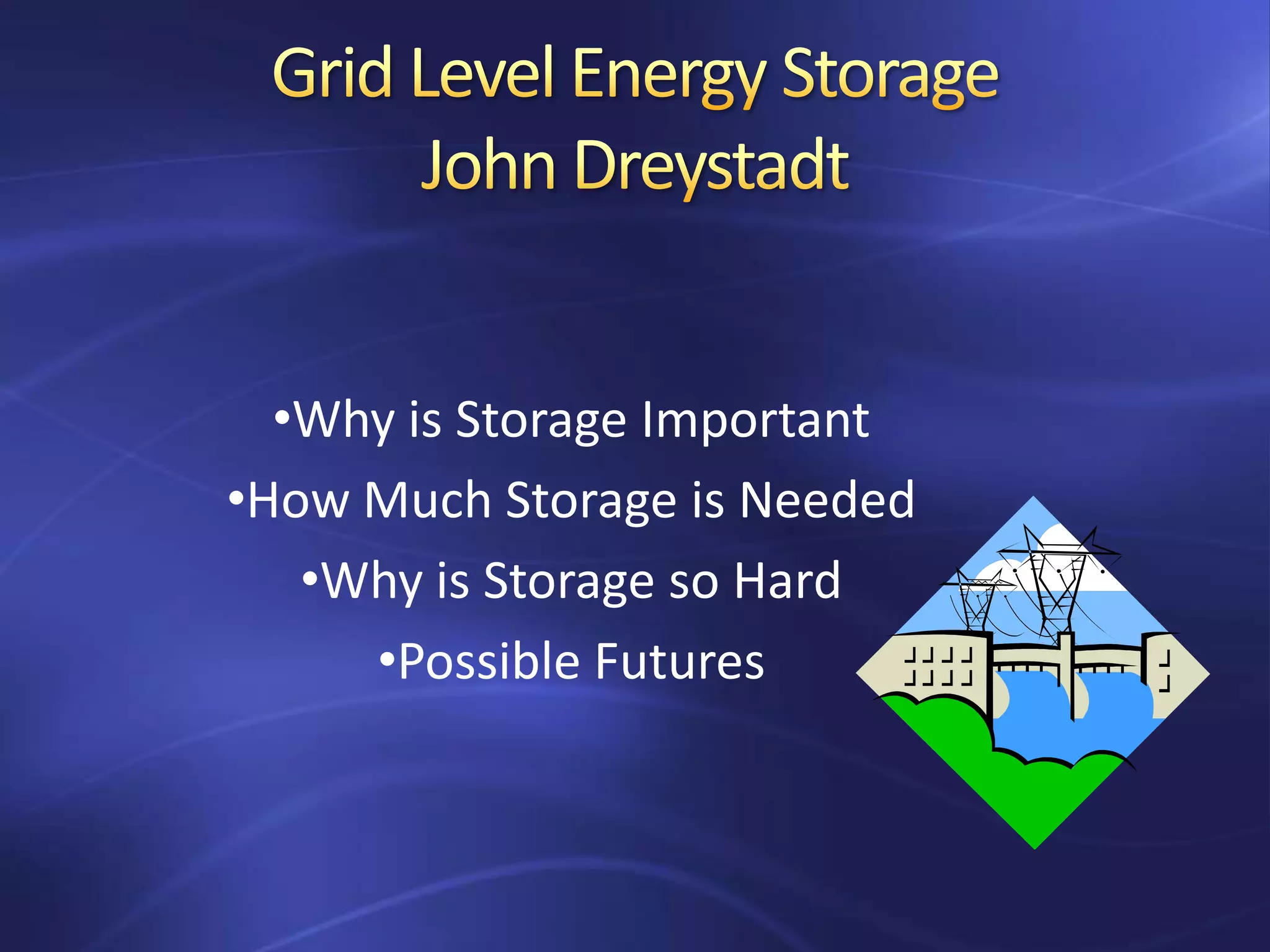 Grid Level Energy Storage
John Dreystadt

•Why is Storage Important
•How Much Storage is Needed
•Why is Storage so Hard
•Possible Futures